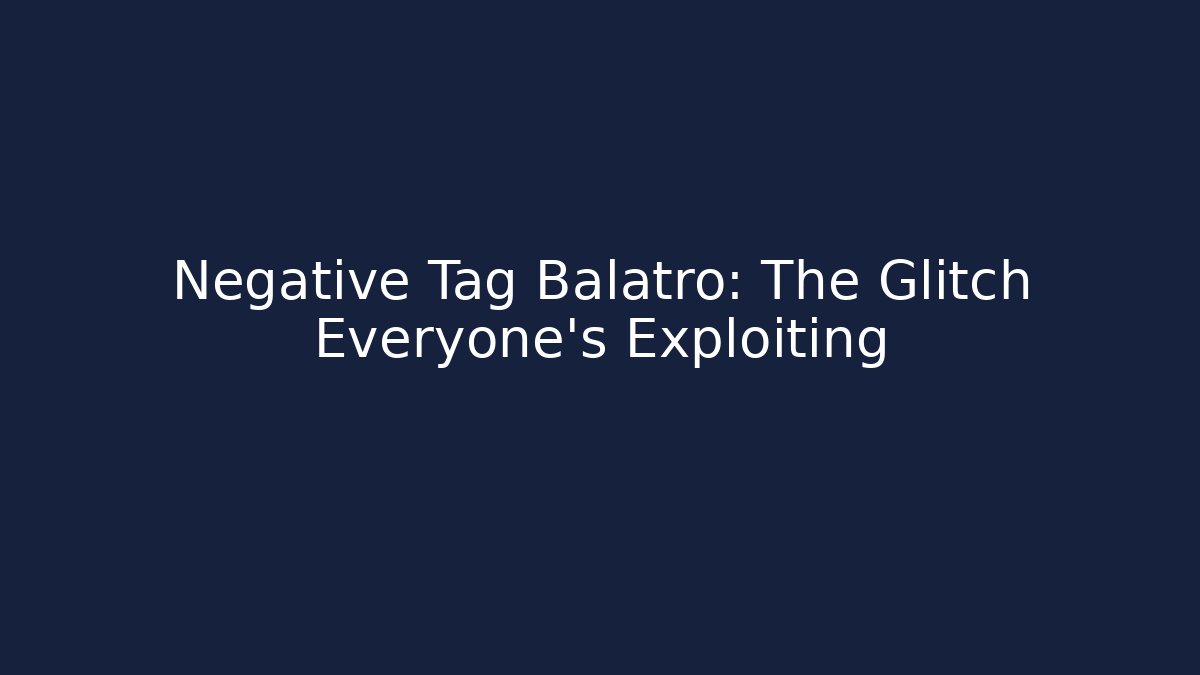 Negative Tag Balatro: The Glitch Everyone's Exploiting